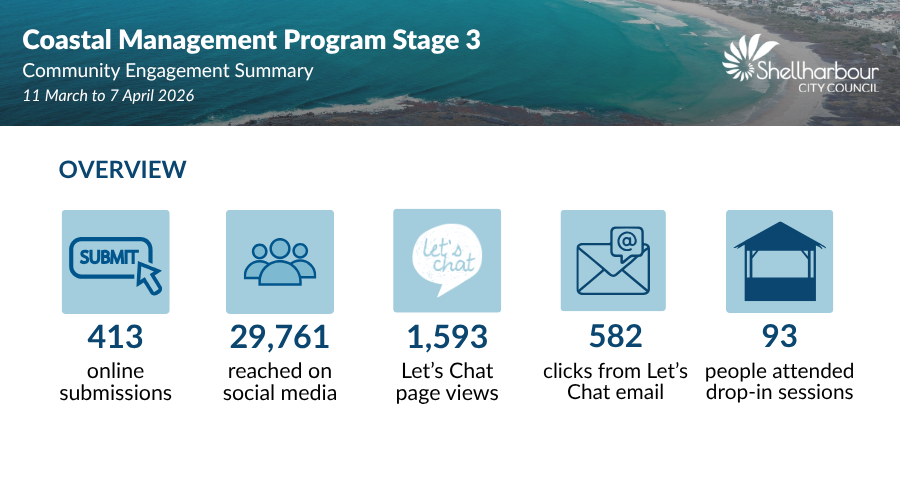 Coastal Management Program Stage 3
Community Engagement Summary
11 March to 7 April 2026

Shellharbour CITY COUNCIL

OVERVIEW

SUBMIT

413
online submissions

29,761
reached on social media

let's chat

1,593
Let's Chat page views

@

582
clicks from Let's Chat email

93
people attended drop-in sessions